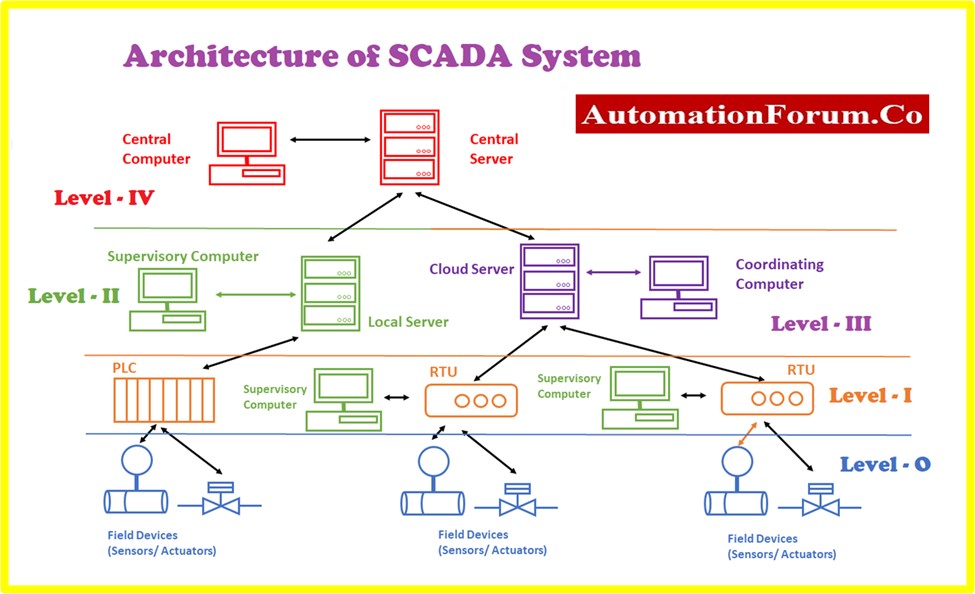 Architecture of SCADA System

AutomationForum.Co

Central Computer

Central Server

Level - IV

Supervisory Computer

Level - II

Local Server

Cloud Server

Coordinating Computer

Level - III

PLC

Supervisory Computer

RTU

Supervisory Computer

RTU

Level - I

Level - O

Field Devices (Sensors/ Actuators)

Field Devices (Sensors/ Actuators)

Field Devices (Sensors/ Actuators)